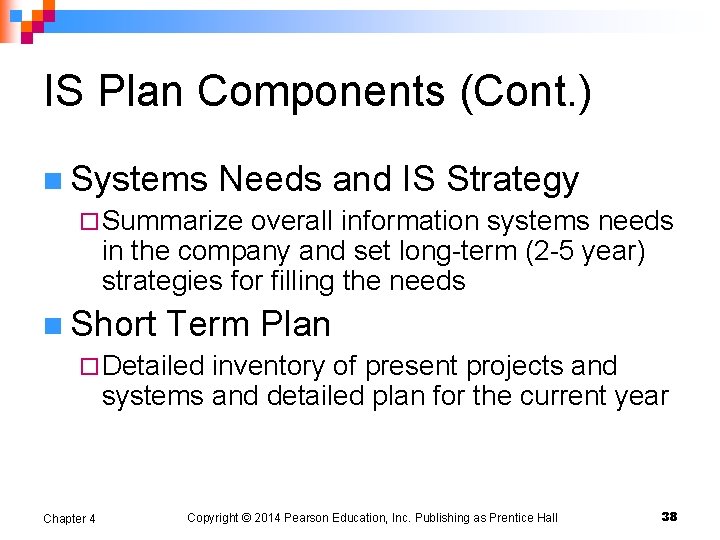 IS Plan Components (Cont.)

Systems Needs and IS Strategy

Summarize overall information systems needs in the company and set long-term (2-5 year) strategies for filling the needs

Short Term Plan

Detailed inventory of present projects and systems and detailed plan for the current year

Chapter 4

Copyright © 2014 Pearson Education, Inc. Publishing as Prentice Hall

38